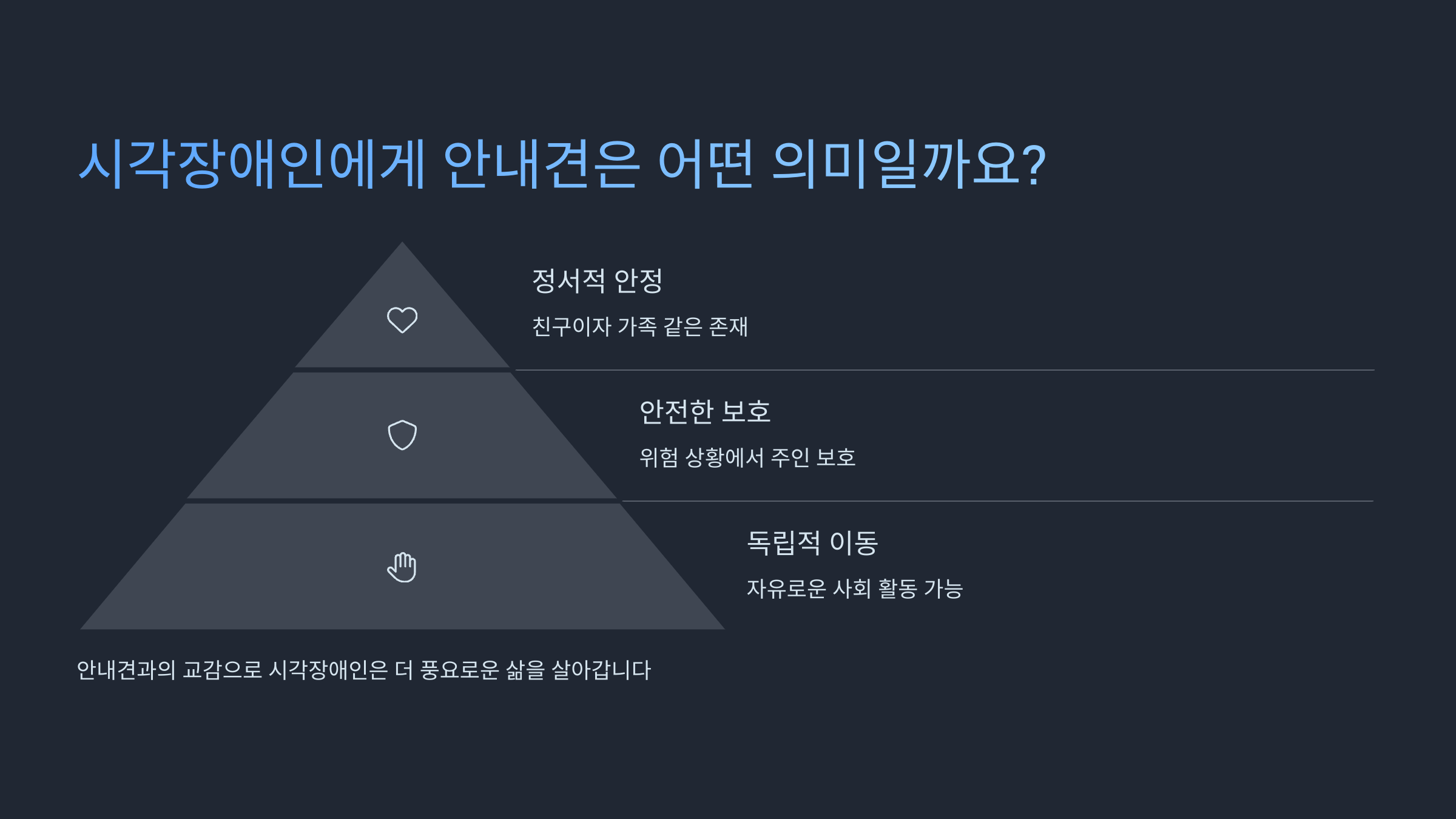 시각장애인에게 안내견은 어떤 의미일까요?

정서적 안정

친구이자 가족 같은 존재

안전한 보호

위험 상황에서 주인 보호

독립적 이동

자유로운 사회 활동 가능

안내견과의 교감으로 시각장애인은 더 풍요로운 삶을 살아갑니다